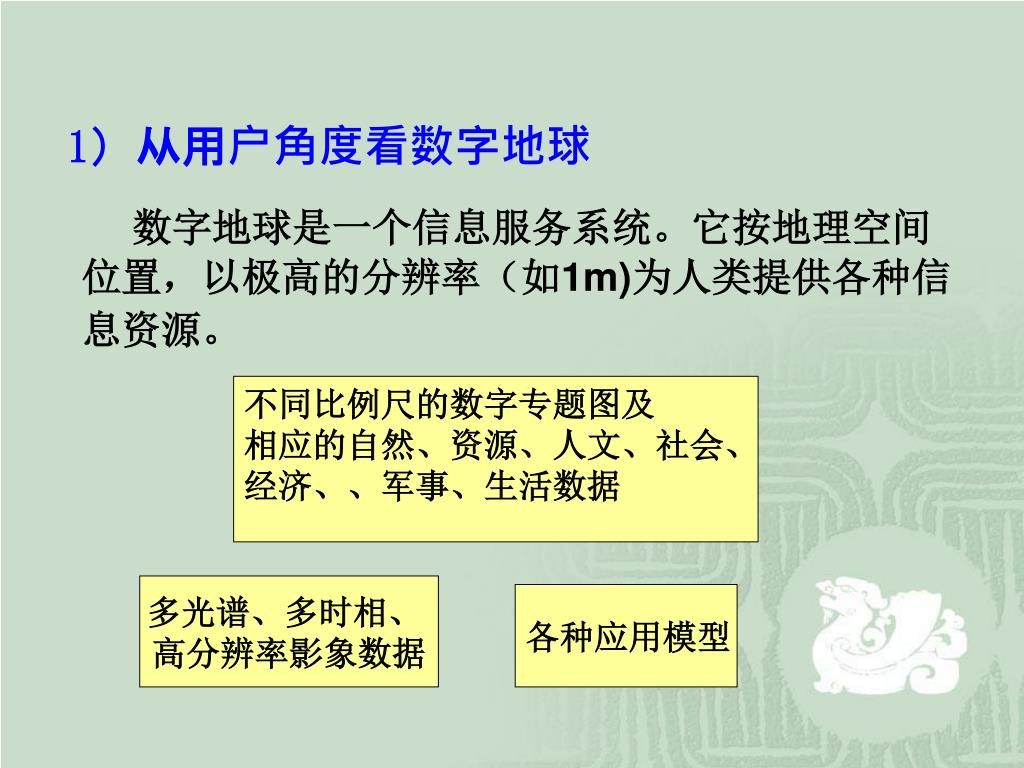 1）从用户角度看数字地球

数字地球是一个信息服务系统。它按地理空间位置，以极高的分辨率（如1m)为人类提供各种信息资源。

不同比例尺的数字专题图及相应的自然、资源、人文、社会、经济、、军事、生活数据

多光谱、多时相、高分辨率影象数据

各种应用模型